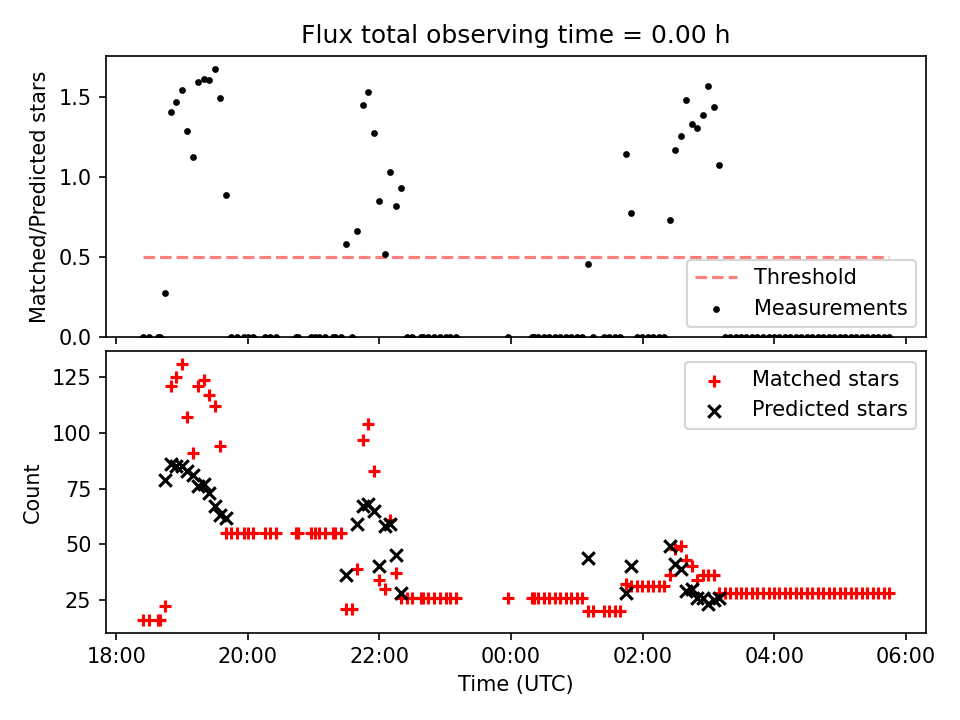 Flux total observing time = 0.00 h

Matched/Predicted stars

1.5
1.0
0.5
0.0

Threshold
Measurements

Count

125
100
75
50
25

Matched stars
Predicted stars

18:00 20:00 22:00 00:00 02:00 04:00 06:00

Time (UTC)